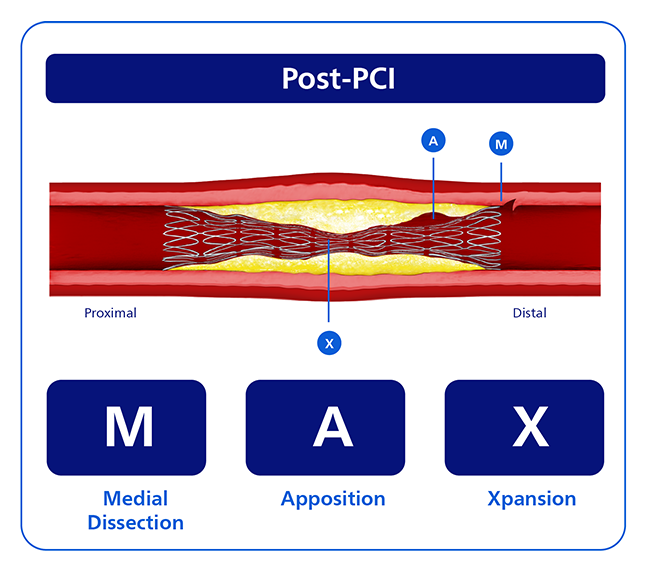 Post-PCI

A

M

Proximal

Distal

X

M

A

X

Medial Dissection

Apposition

Xpansion